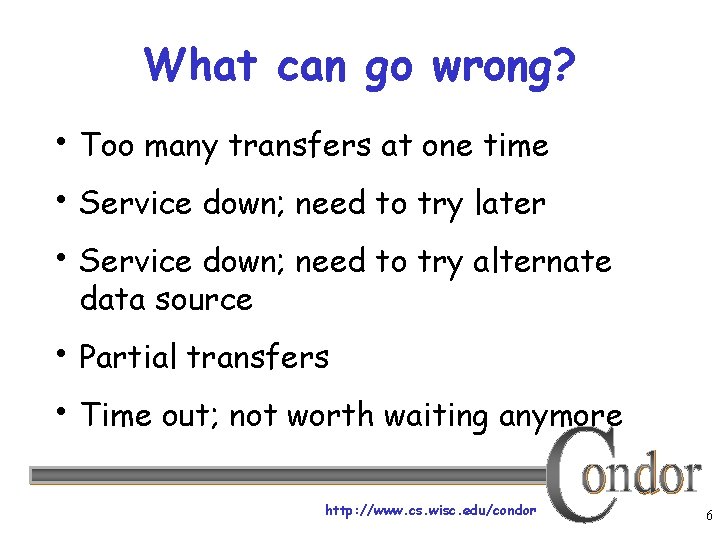 What can go wrong?

• Too many transfers at one time

• Service down; need to try later

• Service down; need to try alternate data source

• Partial transfers

• Time out; not worth waiting anymore

Condor

http://www.cs.wisc.edu/condor

6